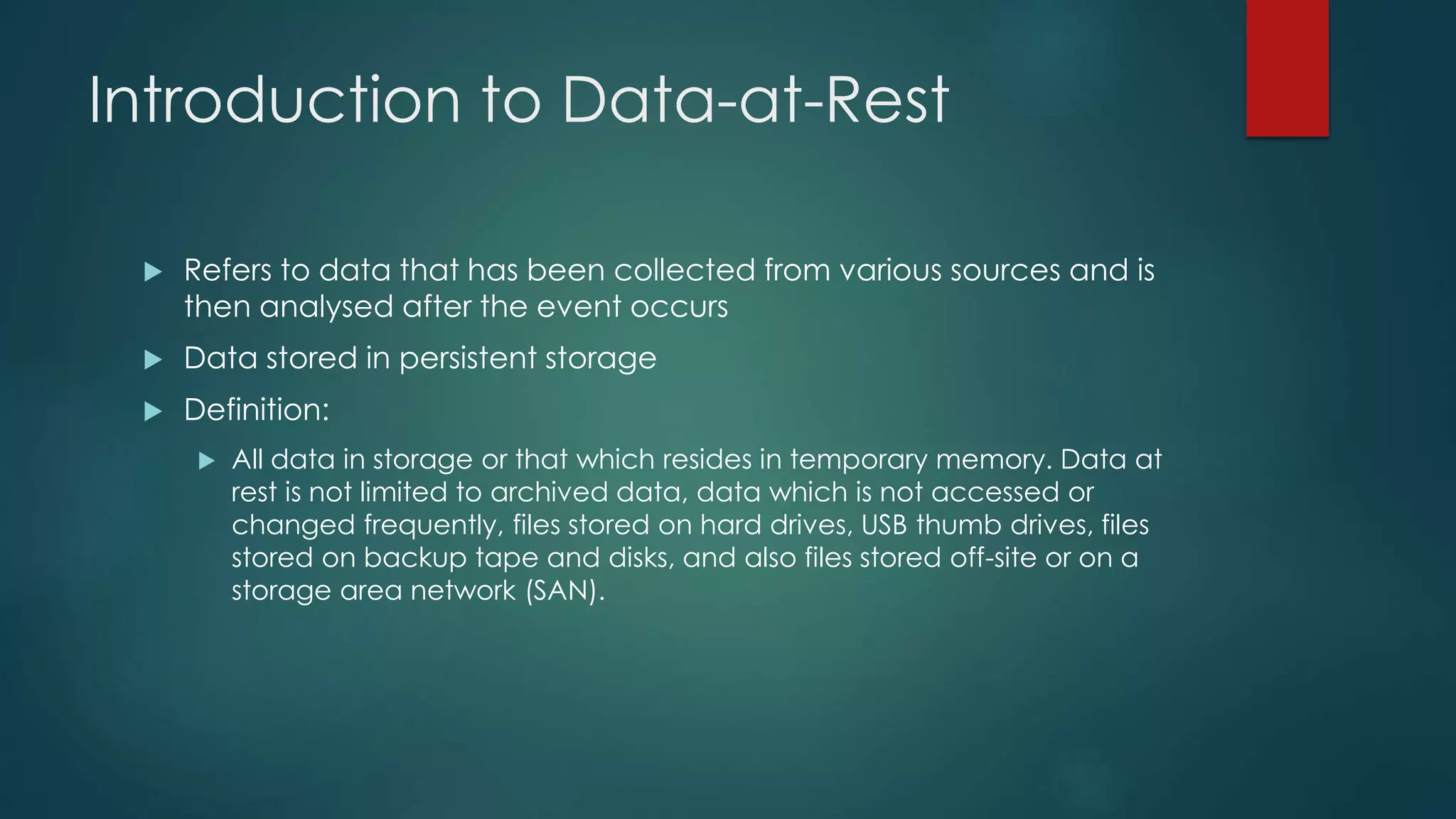 Introduction to Data-at-Rest

Refers to data that has been collected from various sources and is then analysed after the event occurs

Data stored in persistent storage

Definition:

All data in storage or that which resides in temporary memory. Data at rest is not limited to archived data, data which is not accessed or changed frequently, files stored on hard drives, USB thumb drives, files stored on backup tape and disks, and also files stored off-site or on a storage area network (SAN).